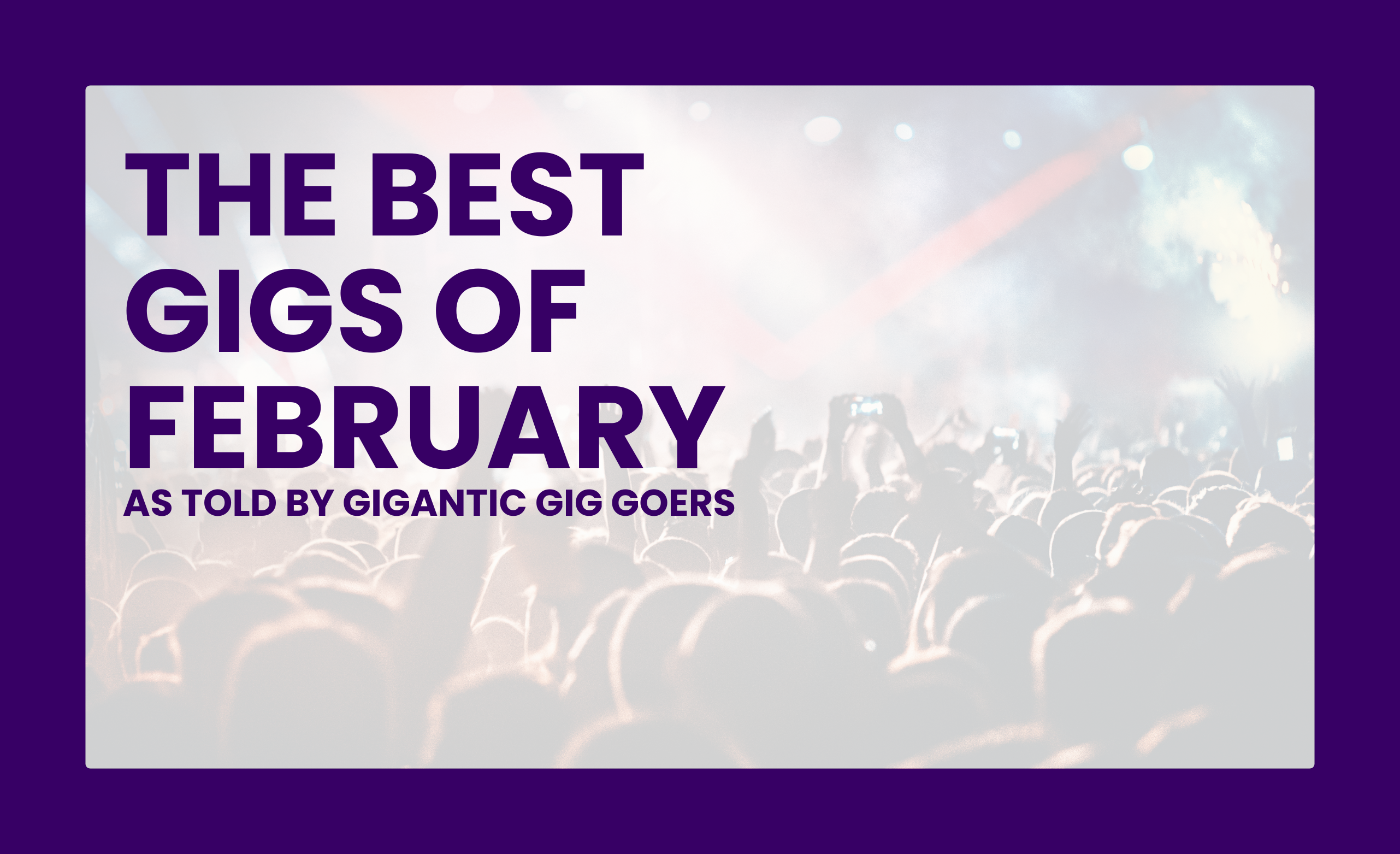 THE BEST GIGS OF FEBRUARY

AS TOLD BY GIGANTIC GIG GOERS